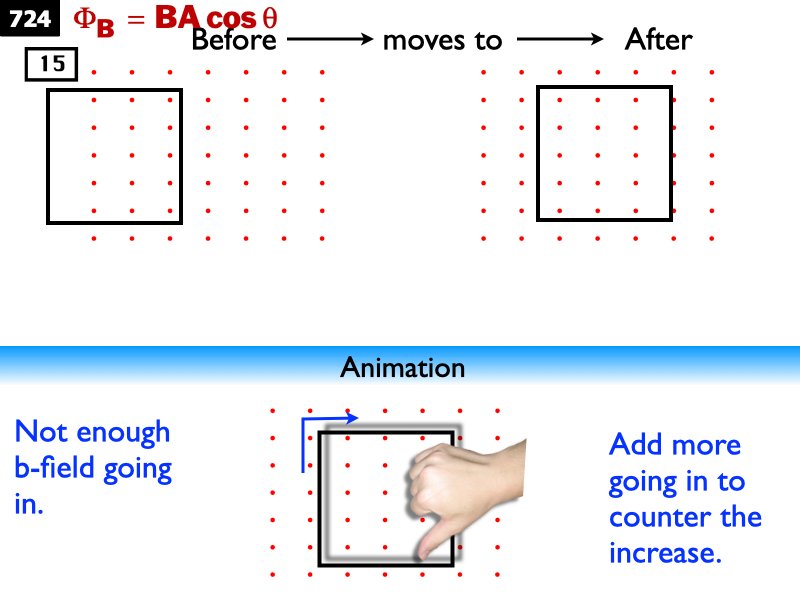 724 $\Phi_B = BA\cos\theta$

15

Before ⟶ moves to ⟶ After

Animation

Not enough b-field going in.

Add more going in to counter the increase.